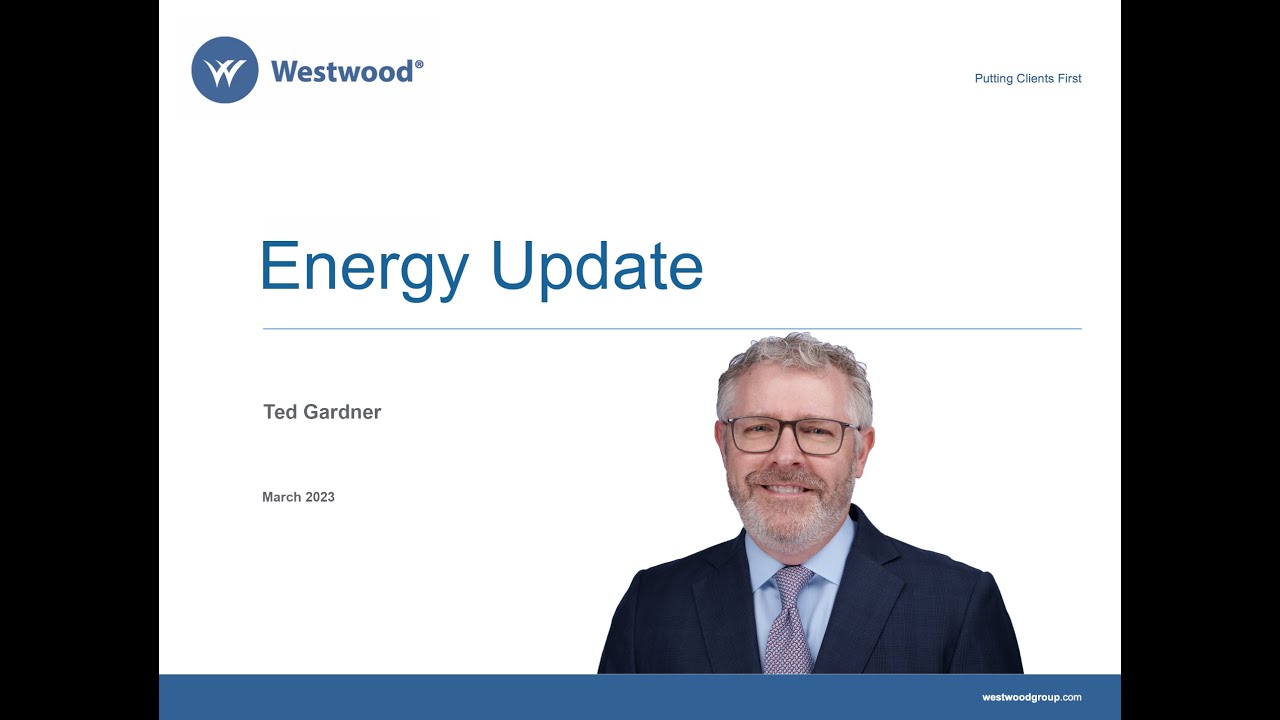 Westwood®

Putting Clients First

Energy Update

Ted Gardner

March 2023

westwoodgroup.com